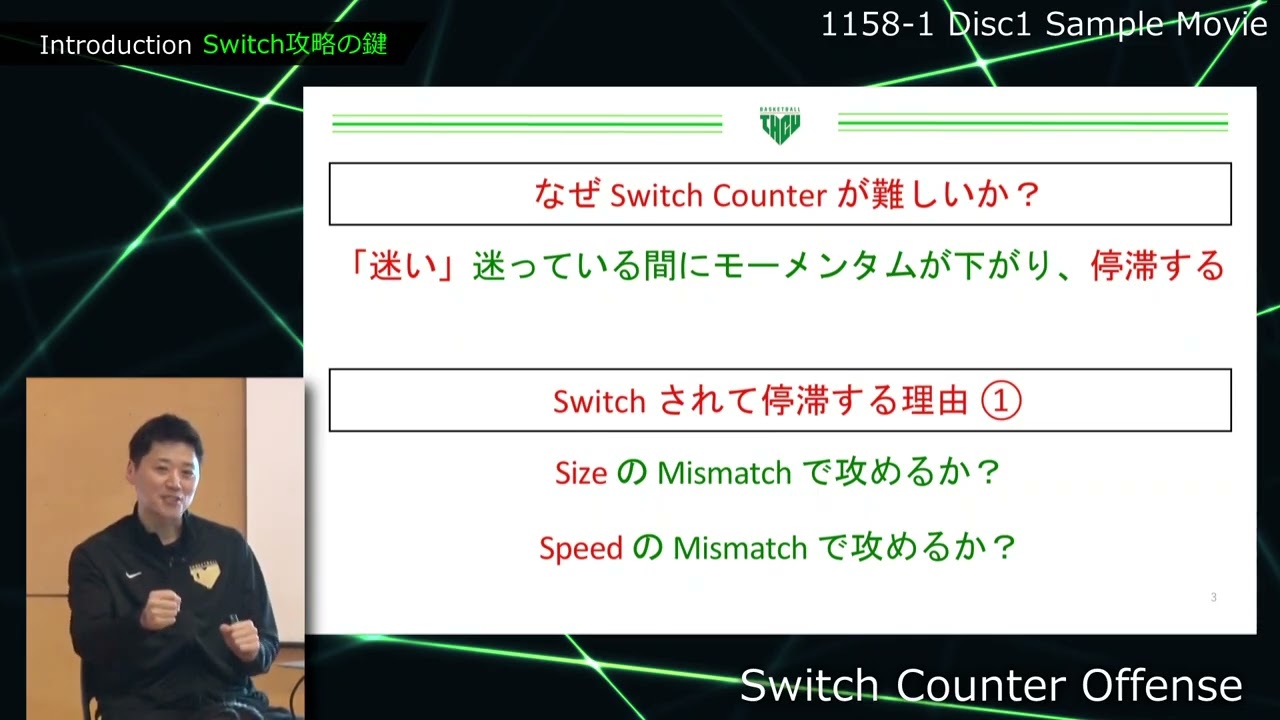 Introduction Switch攻略の鍵

1158-1 Disc1 Sample Movie

BASKETBALL THCU

なぜ Switch Counter が難しいか？

「迷い」迷っている間にモーメンタムが下がり、停滞する

Switch されて停滞する理由 ①

Size の Mismatch で攻めるか？

Speed の Mismatch で攻めるか？

3

Switch Counter Offense